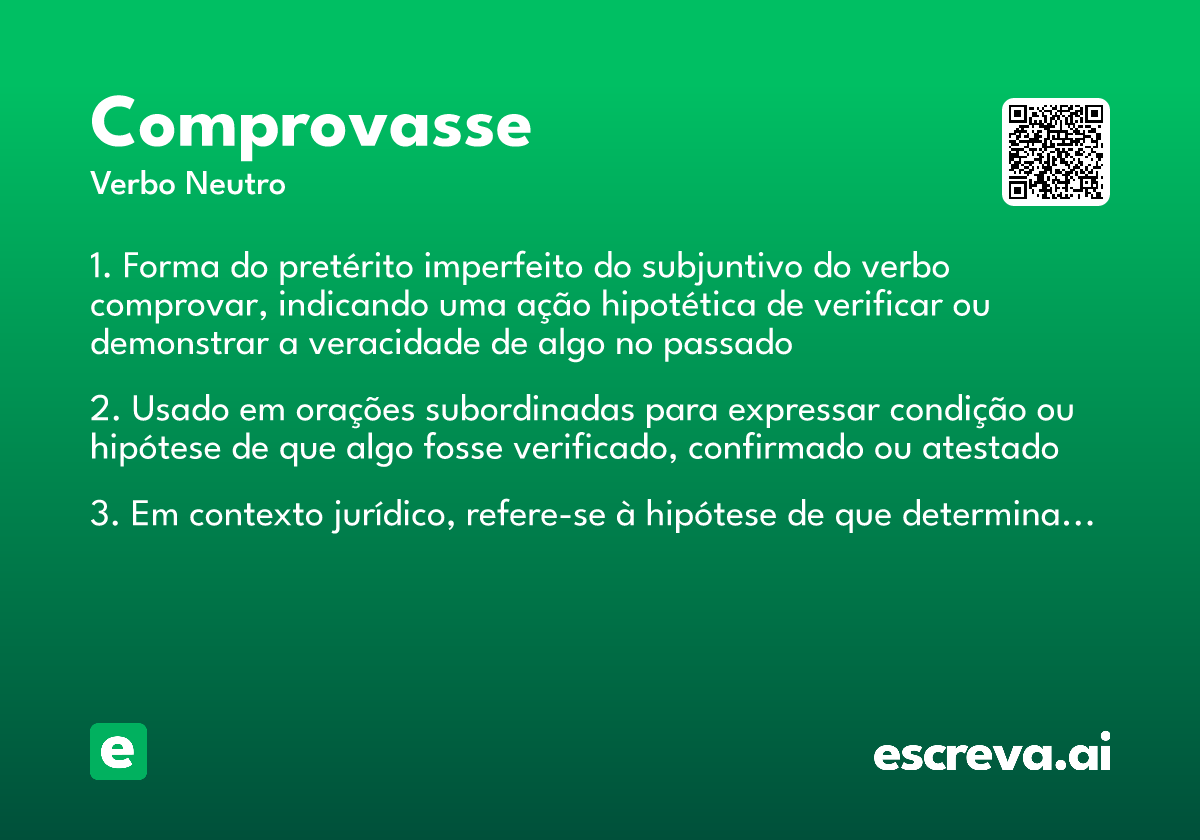 Comprovasse
Verbo Neutro

1. Forma do pretérito imperfeito do subjuntivo do verbo comprovar, indicando uma ação hipotética de verificar ou demonstrar a veracidade de algo no passado

2. Usado em orações subordinadas para expressar condição ou hipótese de que algo fosse verificado, confirmado ou atestado

3. Em contexto jurídico, refere-se à hipótese de que determina…

e

escreva.ai